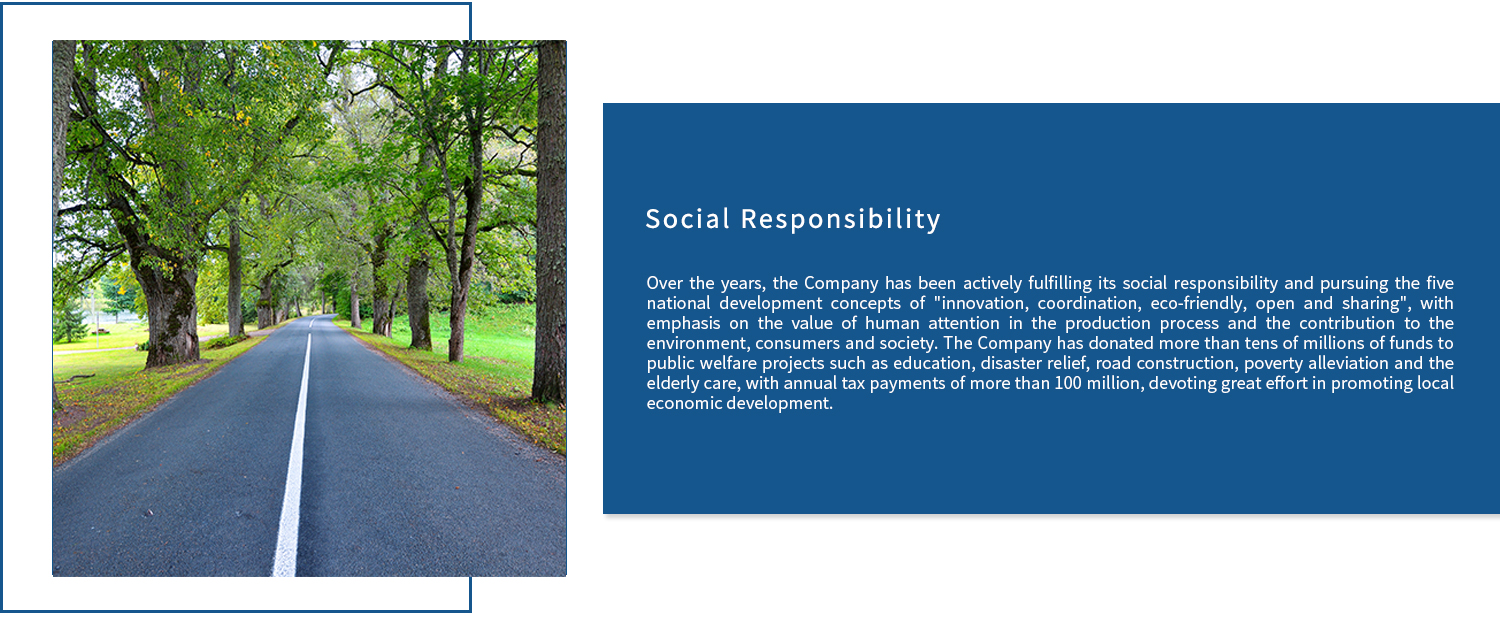 Social Responsibility

Over the years, the Company has been actively fulfilling its social responsibility and pursuing the five national development concepts of "innovation, coordination, eco-friendly, open and sharing", with emphasis on the value of human attention in the production process and the contribution to the environment, consumers and society. The Company has donated more than tens of millions of funds to public welfare projects such as education, disaster relief, road construction, poverty alleviation and the elderly care, with annual tax payments of more than 100 million, devoting great effort in promoting local economic development.